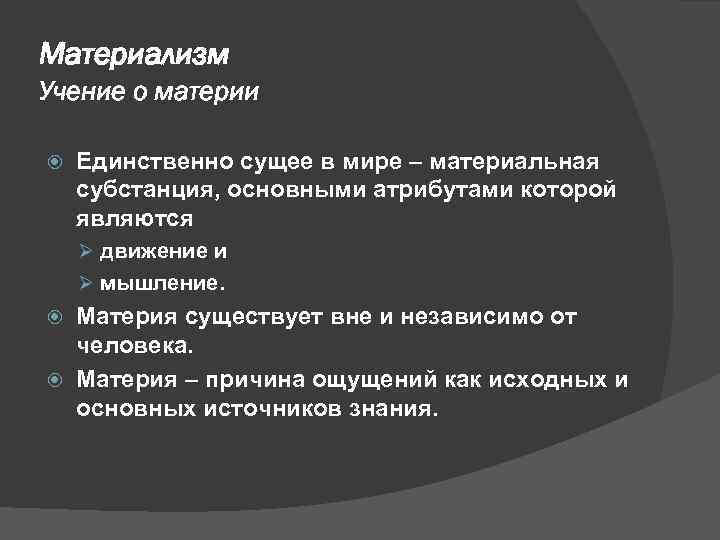 Материализм
Учение о материи

Единственно сущее в мире – материальная субстанция, основными атрибутами которой являются

движение и

мышление.

Материя существует вне и независимо от человека.

Материя – причина ощущений как исходных и основных источников знания.